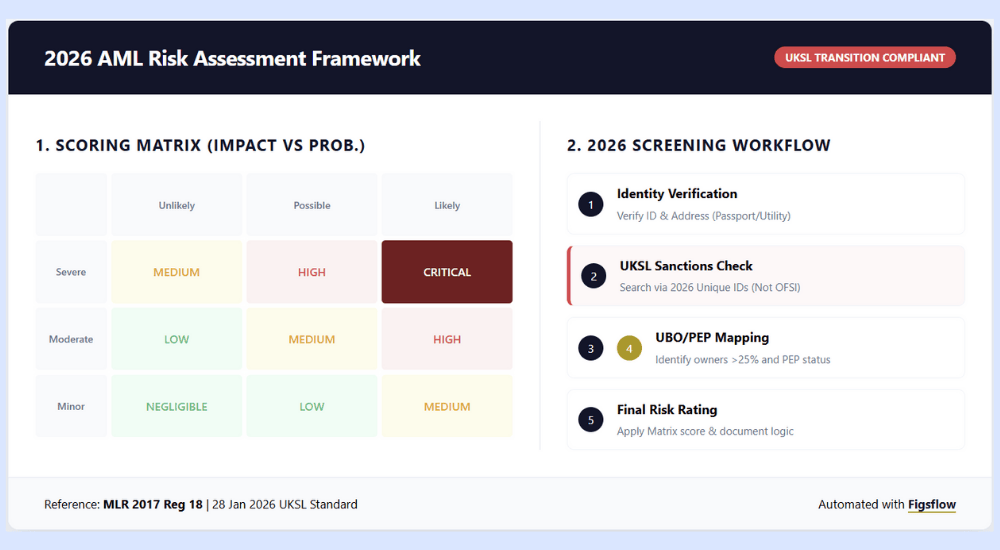 2026 AML Risk Assessment Framework

UKSL TRANSITION COMPLIANT

1. SCORING MATRIX (IMPACT VS PROB.)

| | Unlikely | Possible | Likely |
|---|---|---|---|
| Severe | MEDIUM | HIGH | CRITICAL |
| Moderate | LOW | MEDIUM | HIGH |
| Minor | NEGLIGIBLE | LOW | MEDIUM |

2. 2026 SCREENING WORKFLOW

1 Identity Verification
Verify ID & Address (Passport/Utility)

2 UKSL Sanctions Check
Search via 2026 Unique IDs (Not OFSI)

3 4 UBO/PEP Mapping
Identify owners >25% and PEP status

5 Final Risk Rating
Apply Matrix score & document logic

Reference: MLR 2017 Reg 18 | 28 Jan 2026 UKSL Standard

Automated with Figsflow